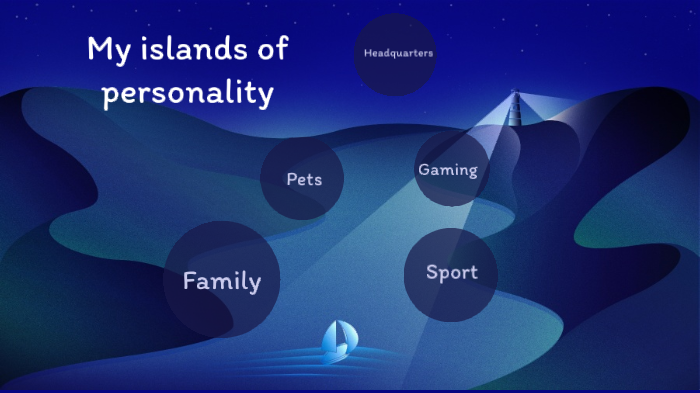 My islands of personality

Headquarters

Pets

Gaming

Family

Sport